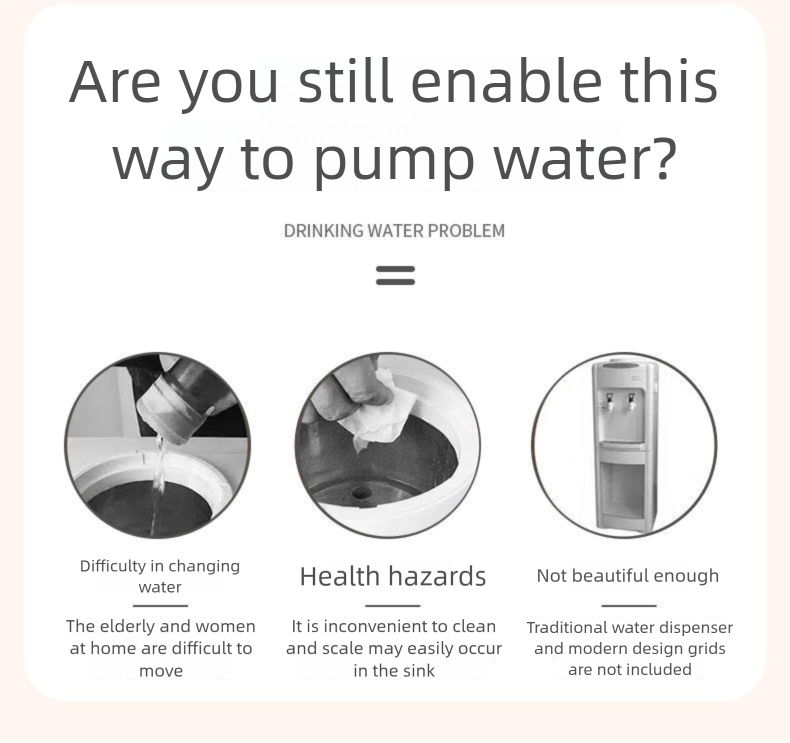 Are you still enable this way to pump water?

DRINKING WATER PROBLEM

Difficulty in changing water

The elderly and women at home are difficult to move

Health hazards

It is inconvenient to clean and scale may easily occur in the sink

Not beautiful enough

Traditional water dispenser and modern design grids are not included